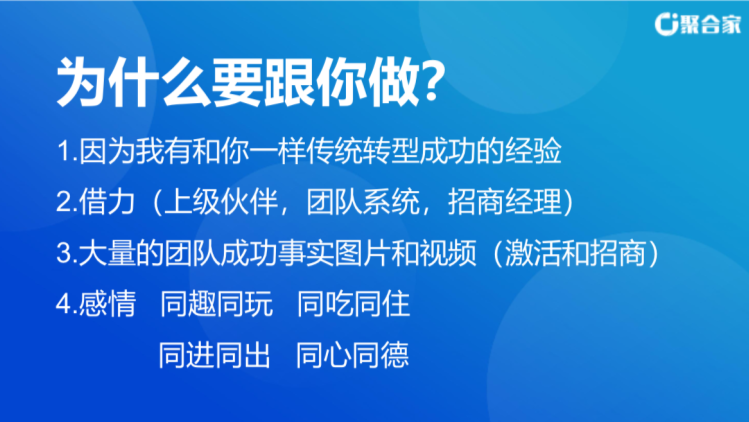 聚合家

为什么要跟你做?

1.因为我有和你一样传统转型成功的经验

2.借力（上级伙伴，团队系统，招商经理）

3.大量的团队成功事实图片和视频（激活和招商）

4.感情　同趣同玩　同吃同住
　　　　同进同出　同心同德